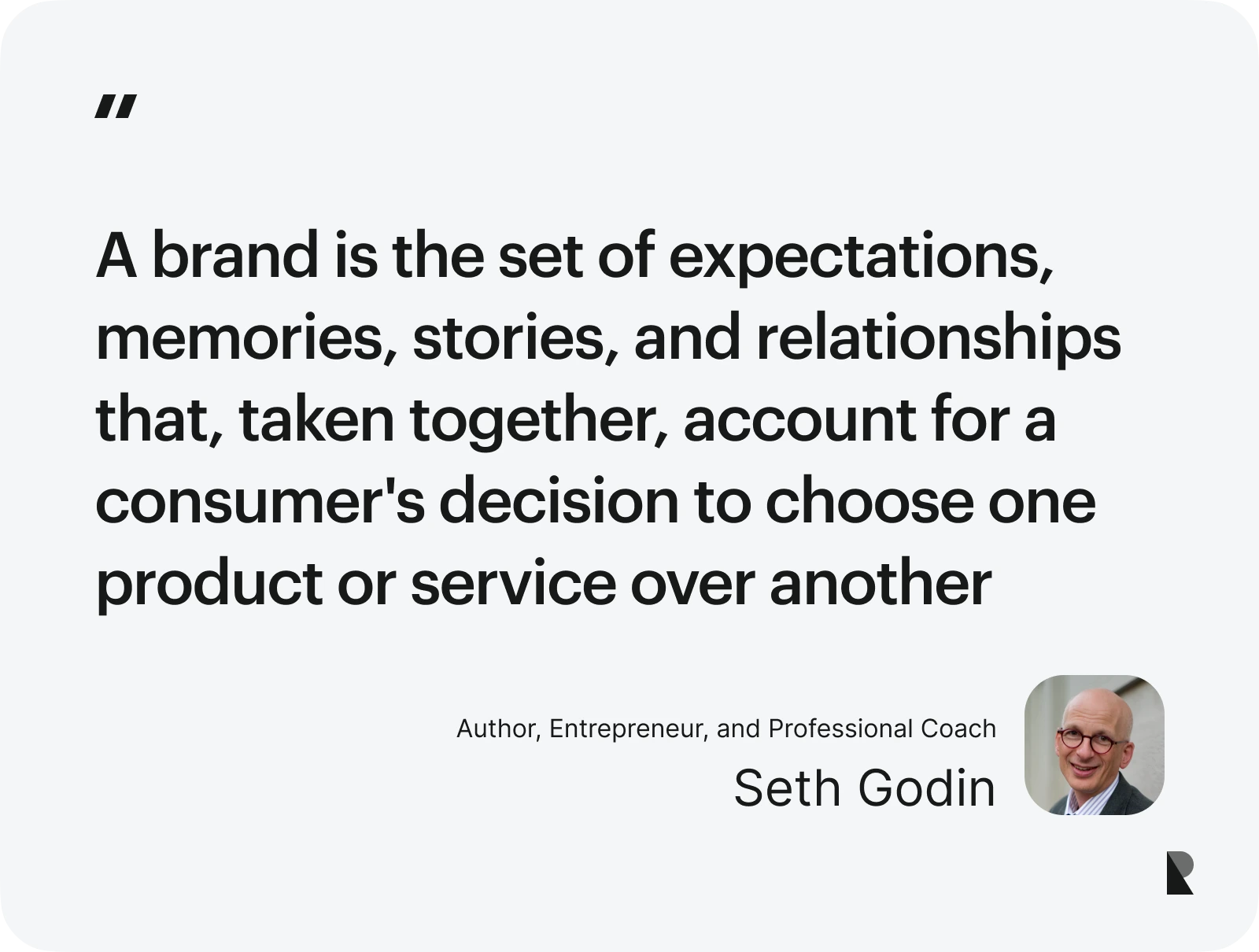 "

A brand is the set of expectations, memories, stories, and relationships that, taken together, account for a consumer's decision to choose one product or service over another

Author, Entrepreneur, and Professional Coach
Seth Godin